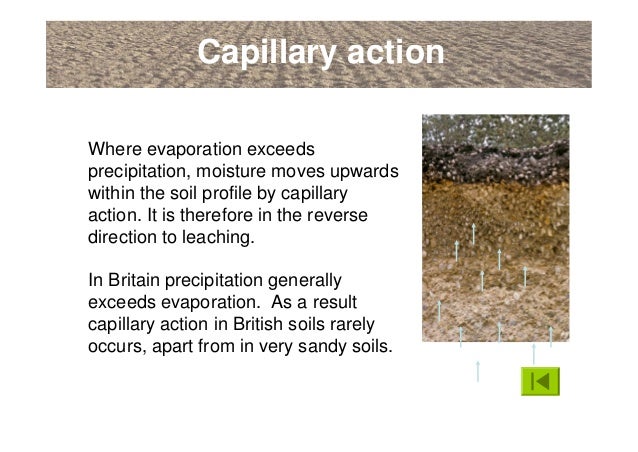 Capillary action

Where evaporation exceeds precipitation, moisture moves upwards within the soil profile by capillary action. It is therefore in the reverse direction to leaching.

In Britain precipitation generally exceeds evaporation. As a result capillary action in British soils rarely occurs, apart from in very sandy soils.